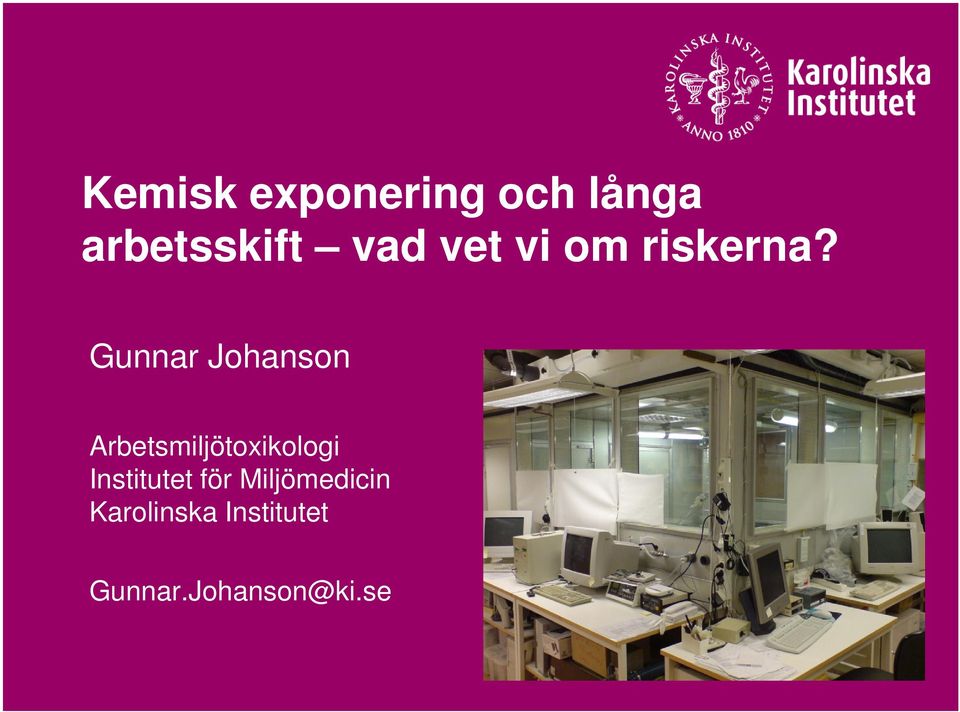 KAROLINSKA INSTITUTET ANNO 1810

Karolinska Institutet

Kemisk exponering och långa arbetsskift – vad vet vi om riskerna?

Gunnar Johanson

Arbetsmiljötoxikologi
Institutet för Miljömedicin
Karolinska Institutet

Gunnar.Johanson@ki.se